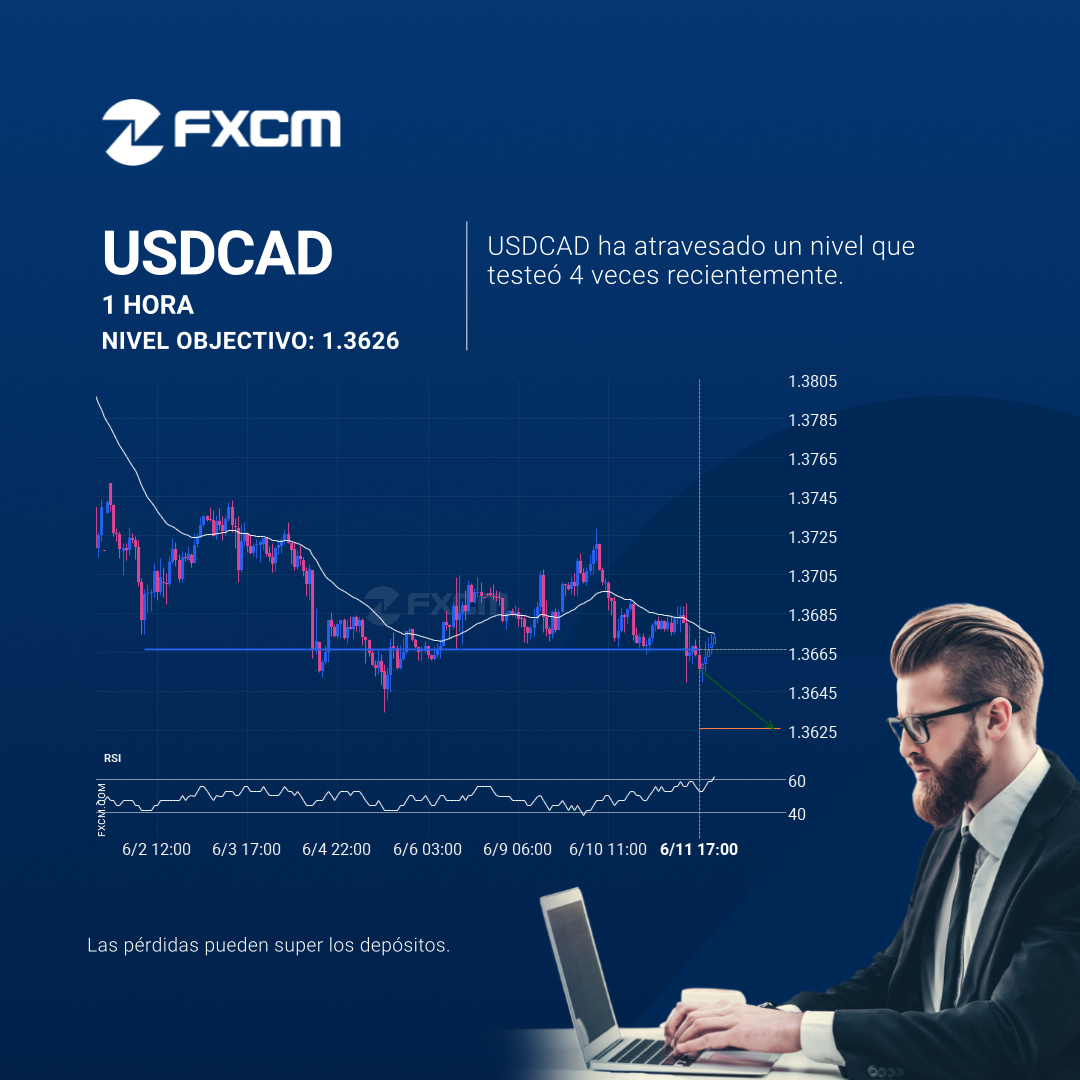 FXCM

USDCAD
1 HORA
NIVEL OBJECTIVO: 1.3626

USDCAD ha atravesado un nivel que testeó 4 veces recientemente.

1.3805
1.3785
1.3765
1.3745
1.3725
1.3705
1.3685
1.3665
1.3645
1.3625

FXCM

RSI
60
40
FXCM.COM

6/2 12:00
6/3 17:00
6/4 22:00
6/6 03:00
6/9 06:00
6/10 11:00
6/11 17:00

Las pérdidas pueden super los depósitos.